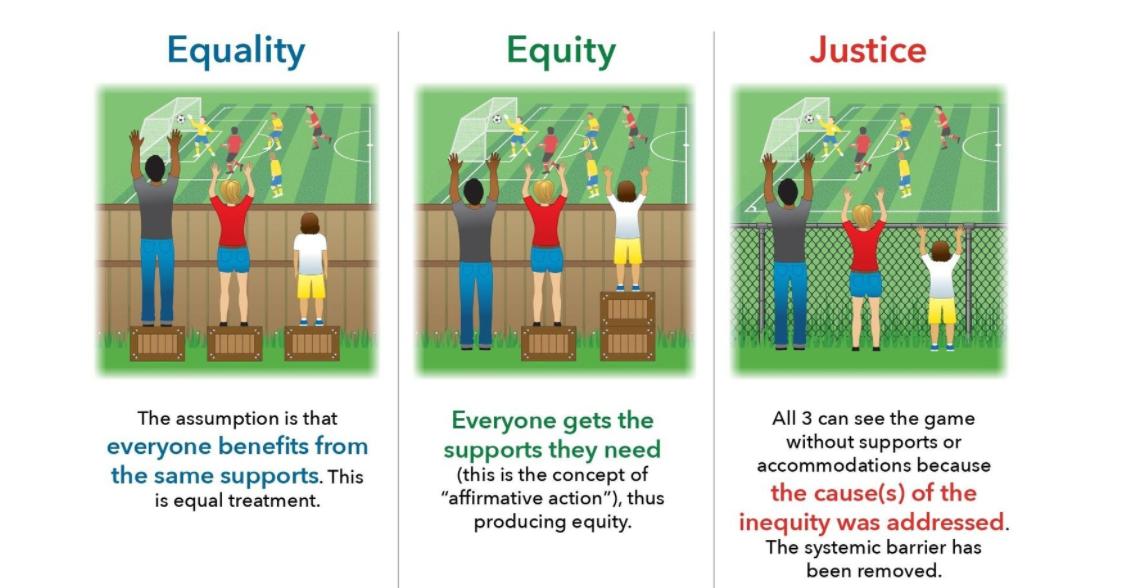 Equality

The assumption is that everyone benefits from the same supports. This is equal treatment.

Equity

Everyone gets the supports they need (this is the concept of "affirmative action"), thus producing equity.

Justice

All 3 can see the game without supports or accommodations because the cause(s) of the inequity was addressed. The systemic barrier has been removed.